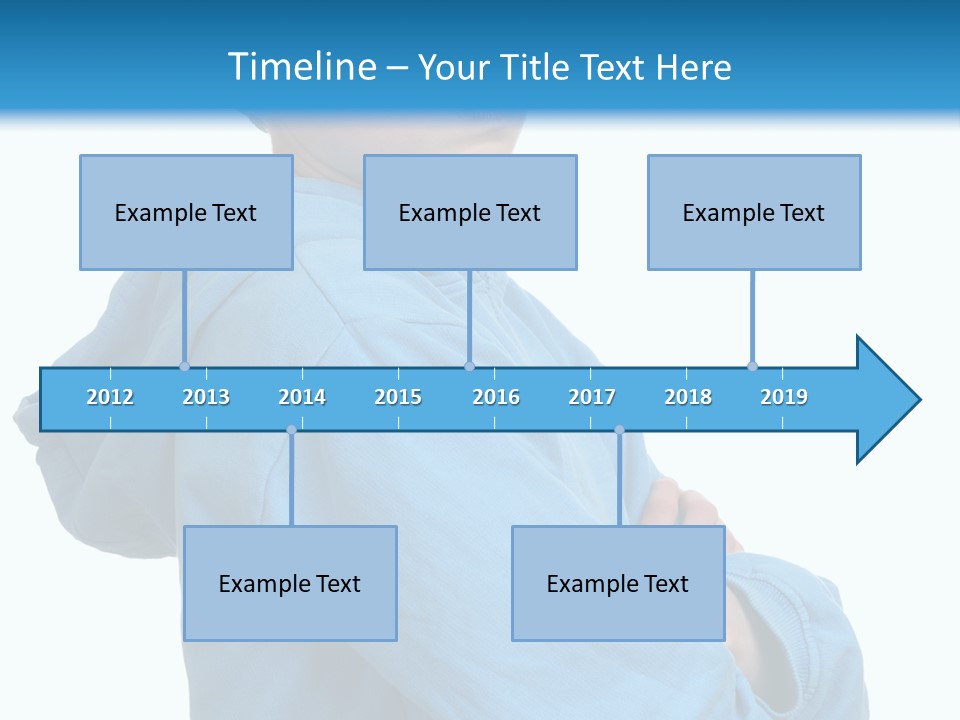 Timeline – Your Title Text Here

Example Text

Example Text

Example Text

2012 2013 2014 2015 2016 2017 2018 2019

Example Text

Example Text